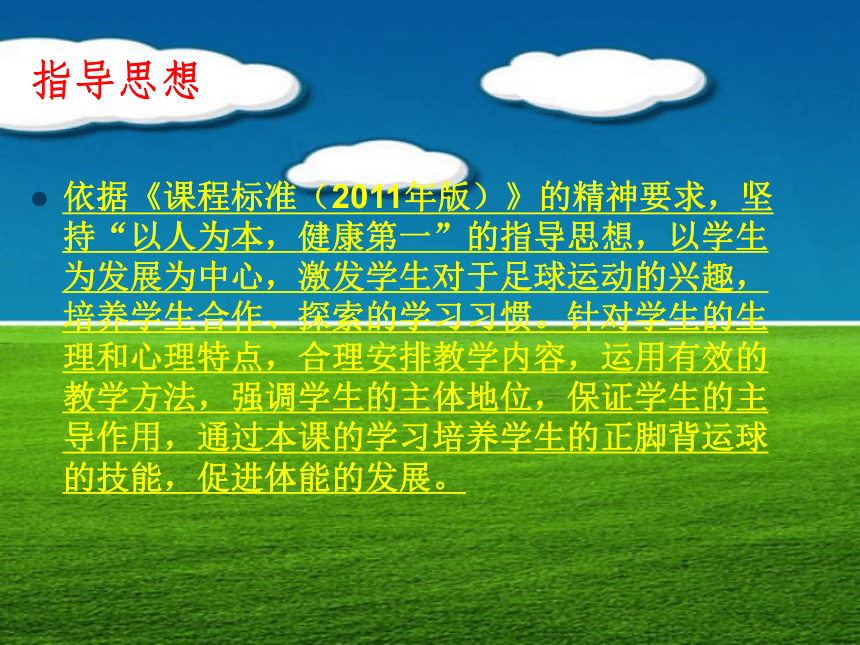 指导思想

依据《课程标准（2011年版）》的精神要求，坚持“以人为本，健康第一”的指导思想，以学生为发展为中心，激发学生对于足球运动的兴趣，培养学生合作、探索的学习习惯。针对学生的生理和心理特点，合理安排教学内容，运用有效的教学方法，强调学生的主体地位，保证学生的主导作用，通过本课的学习培养学生的正脚背运球的技能，促进体能的发展。